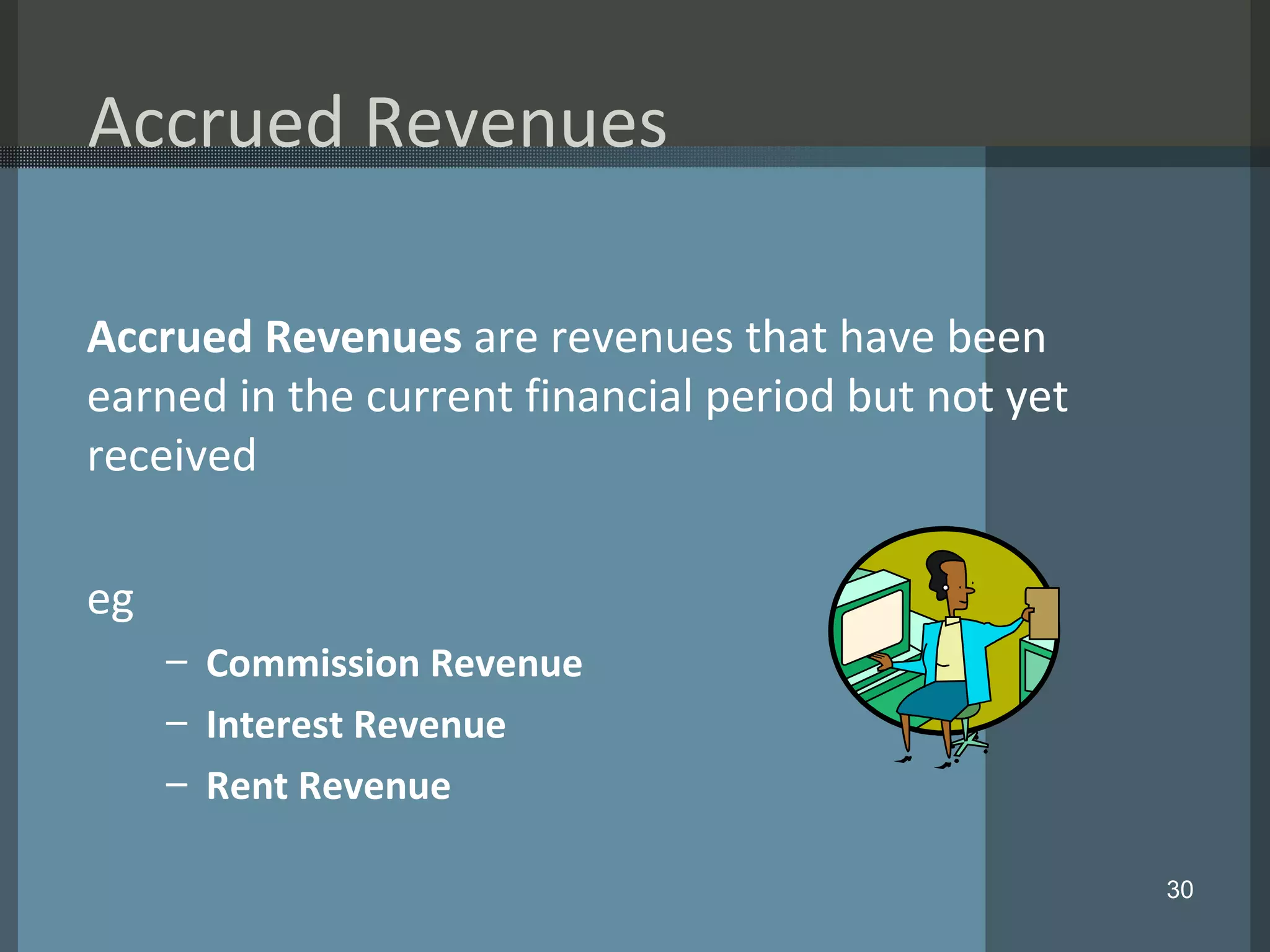 Accrued Revenues

Accrued Revenues are revenues that have been earned in the current financial period but not yet received

eg

– Commission Revenue
– Interest Revenue
– Rent Revenue

30